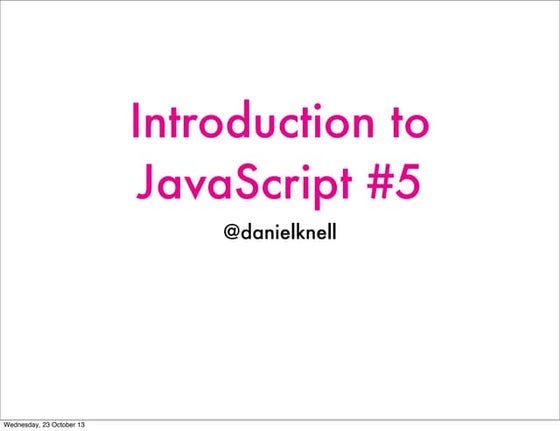 Introduction to JavaScript #5

@danielknell

Wednesday, 23 October 13